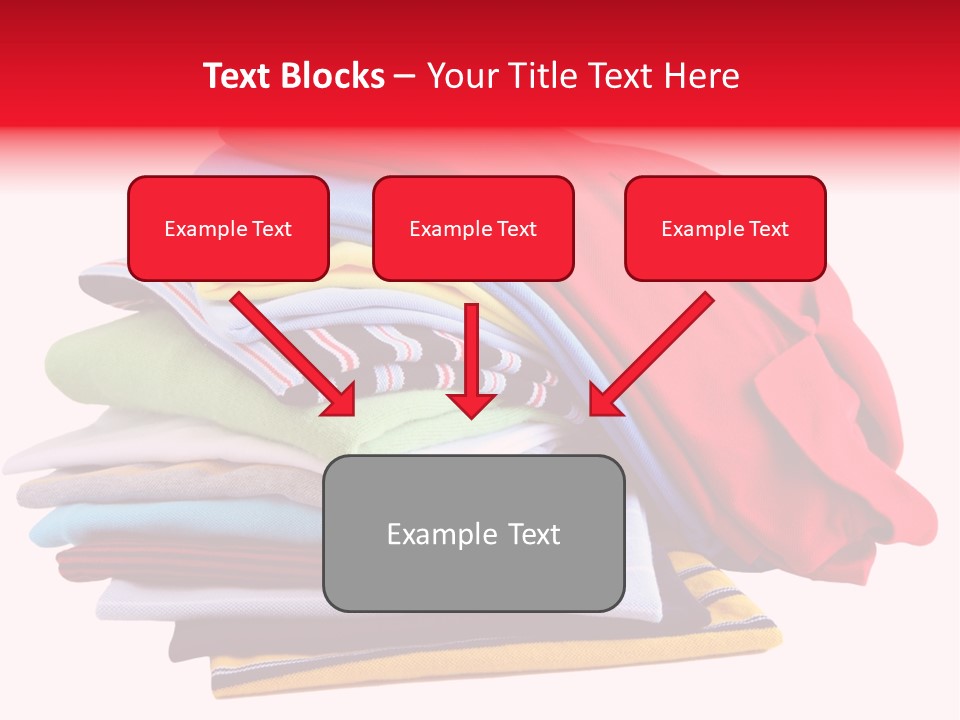 Text Blocks – Your Title Text Here

Example Text

Example Text

Example Text

Example Text